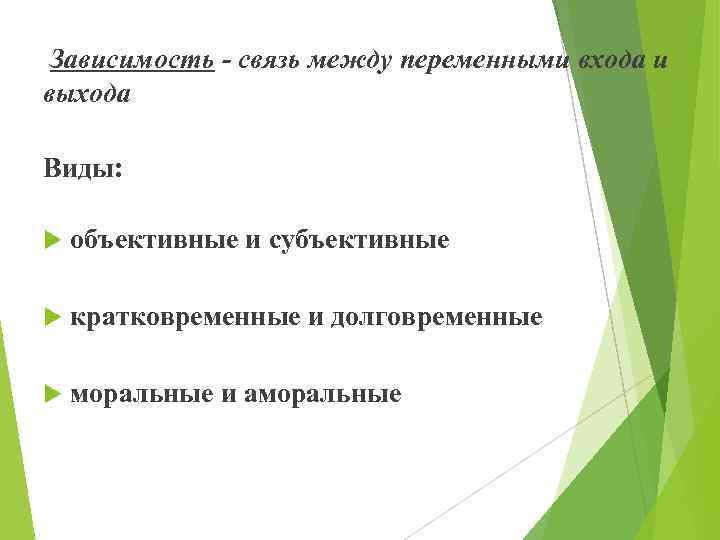 Зависимость - связь между переменными входа и выхода

Виды:

объективные и субъективные

кратковременные и долговременные

моральные и аморальные